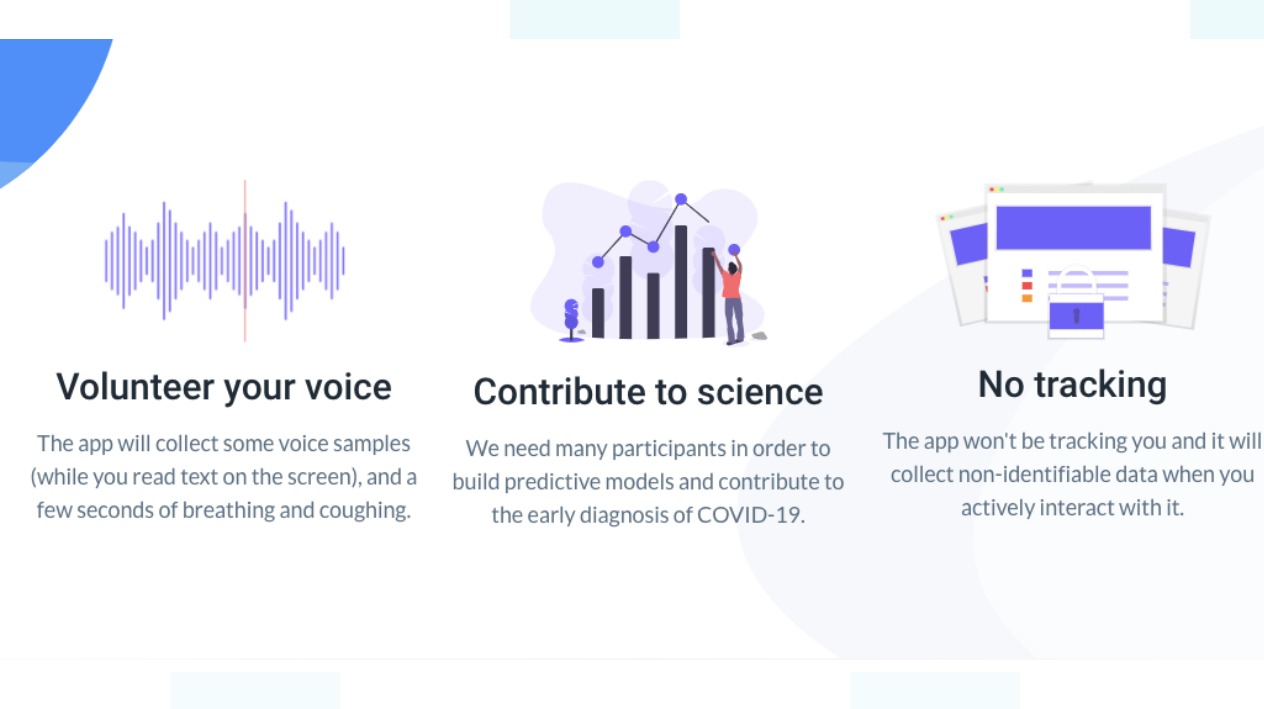 Volunteer your voice

The app will collect some voice samples (while you read text on the screen), and a few seconds of breathing and coughing.

Contribute to science

We need many participants in order to build predictive models and contribute to the early diagnosis of COVID-19.

No tracking

The app won't be tracking you and it will collect non-identifiable data when you actively interact with it.